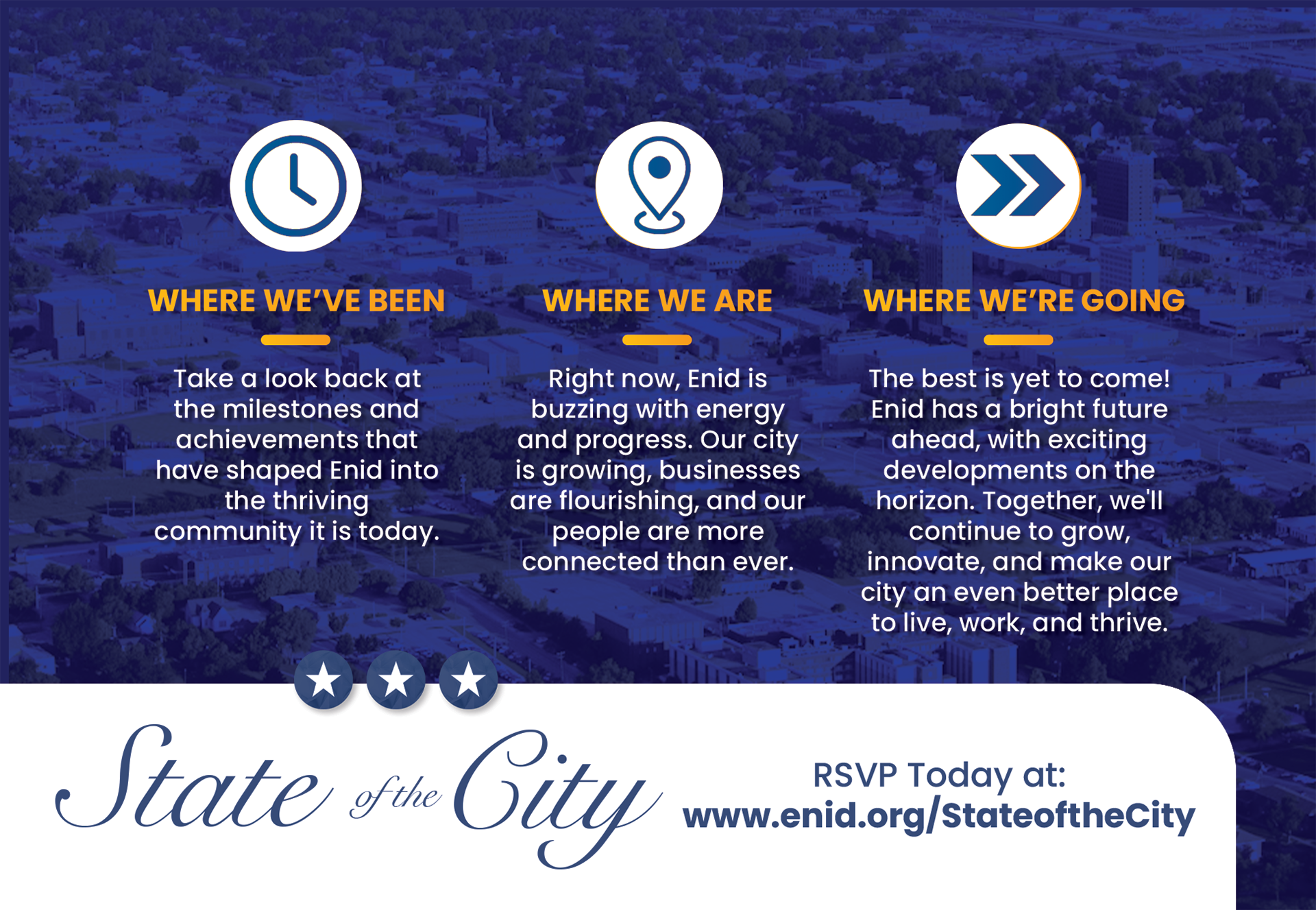 WHERE WE'VE BEEN

Take a look back at the milestones and achievements that have shaped Enid into the thriving community it is today.

WHERE WE ARE

Right now, Enid is buzzing with energy and progress. Our city is growing, businesses are flourishing, and our people are more connected than ever.

WHERE WE'RE GOING

The best is yet to come! Enid has a bright future ahead, with exciting developments on the horizon. Together, we'll continue to grow, innovate, and make our city an even better place to live, work, and thrive.

State of the City

RSVP Today at:
www.enid.org/StateoftheCity